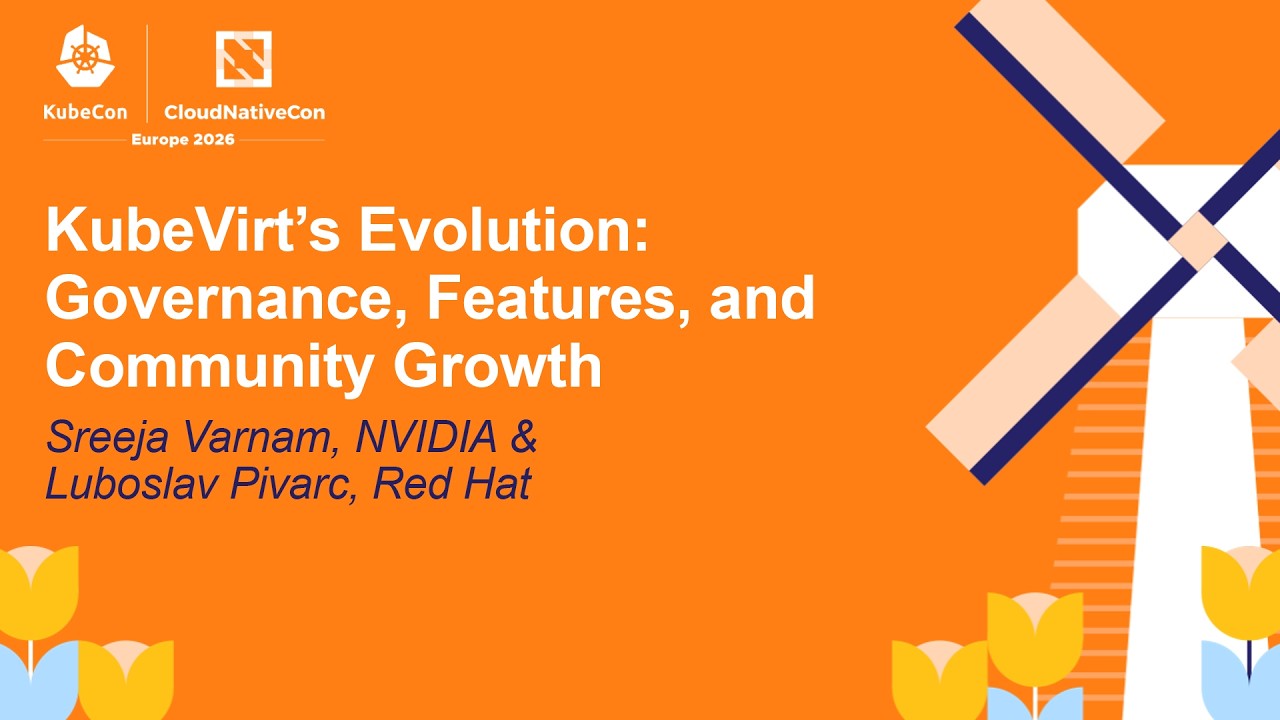 KubeCon CloudNativeCon
Europe 2026

KubeVirt’s Evolution: Governance, Features, and Community Growth

Sreeja Varnam, NVIDIA & Luboslav Pivarc, Red Hat